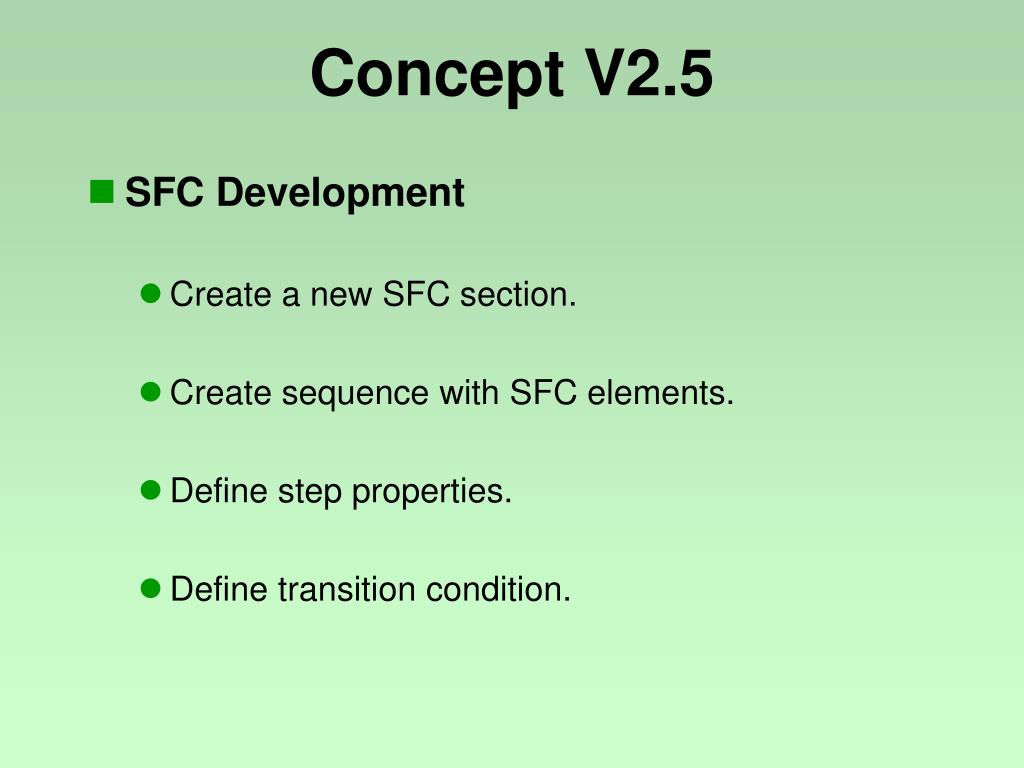 Concept V2.5

SFC Development

Create a new SFC section.

Create sequence with SFC elements.

Define step properties.

Define transition condition.